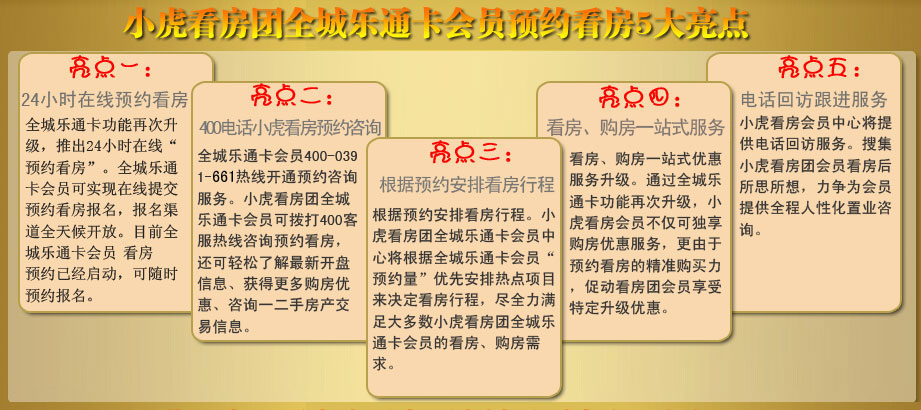 小虎看房团全城乐通卡会员预约看房5大亮点

亮点一：
24小时在线预约看房
全城乐通卡功能再次升级，推出24小时在线“预约看房”。全城乐通卡会员可实现在线提交预约看房报名，报名渠道全天候开放。目前全城乐通卡会员 看房预约已经启动，可随时预约报名。

亮点二：
400电话小虎看房预约咨询
全城乐通卡会员400-0391-661热线开通预约咨询服务。小虎看房团全城乐通卡会员可拨打400客服热线咨询预约看房，还可轻松了解最新开盘信息、获得更多购房优惠、咨询一二手房产交易信息。

亮点三：
根据预约安排看房行程
根据预约安排看房行程。小虎看房团全城乐通卡会员中心将根据全城乐通卡会员“预约量”优先安排热点项目来决定看房行程，尽全力满足大多数小虎看房团全城乐通卡会员的看房、购房需求。

亮点四：
看房、购房一站式服务
看房、购房一站式优惠服务升级。通过全城乐通卡功能再次升级，小虎看房会员不仅可独享购房优惠服务，更由于预约看房的精准购买力，促动看房团会员享受特定升级优惠。

亮点五：
电话回访跟进服务
小虎看房会员中心将提供电话回访服务。搜集小虎看房团会员看房后所思所想，力争为会员提供全程人性化置业咨询。